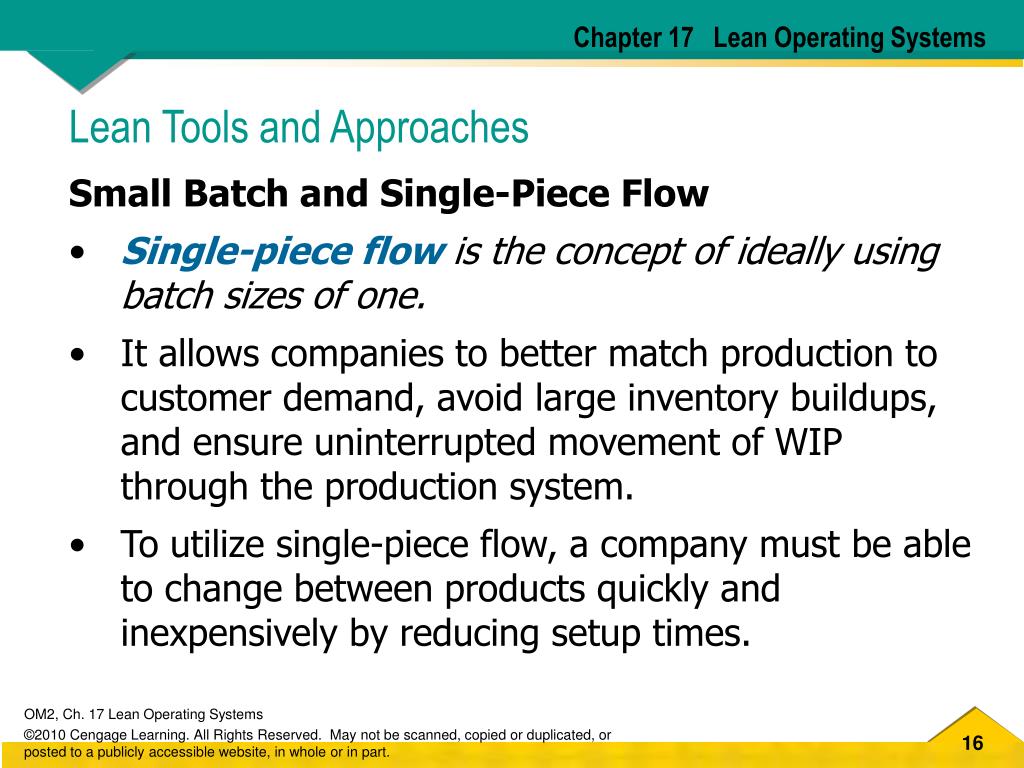 Chapter 17 Lean Operating Systems

Lean Tools and Approaches

Small Batch and Single-Piece Flow

• Single-piece flow is the concept of ideally using batch sizes of one.

• It allows companies to better match production to customer demand, avoid large inventory buildups, and ensure uninterrupted movement of WIP through the production system.

• To utilize single-piece flow, a company must be able to change between products quickly and inexpensively by reducing setup times.

OM2, Ch. 17 Lean Operating Systems

©2010 Cengage Learning. All Rights Reserved. May not be scanned, copied or duplicated, or posted to a publicly accessible website, in whole or in part.

16